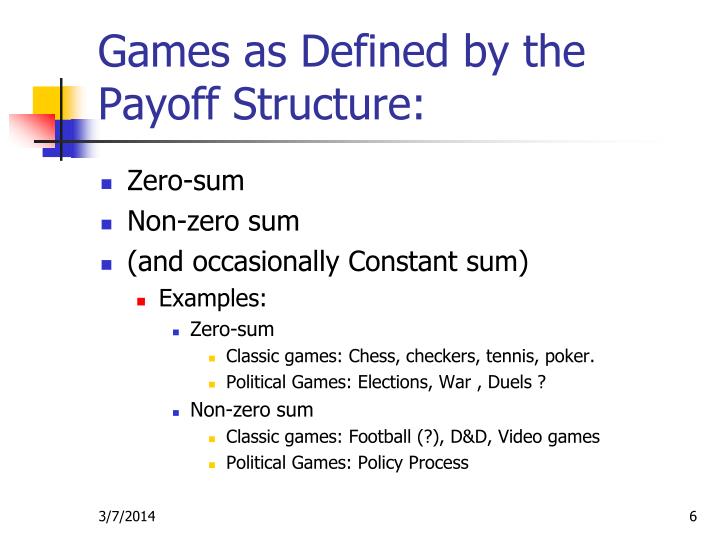 Games as Defined by the Payoff Structure:

- Zero-sum
- Non-zero sum
- (and occasionally Constant sum)
  - Examples:
    - Zero-sum
      - Classic games: Chess, checkers, tennis, poker.
      - Political Games: Elections, War , Duels ?
    - Non-zero sum
      - Classic games: Football (?), D&D, Video games
      - Political Games: Policy Process

3/7/2014

6